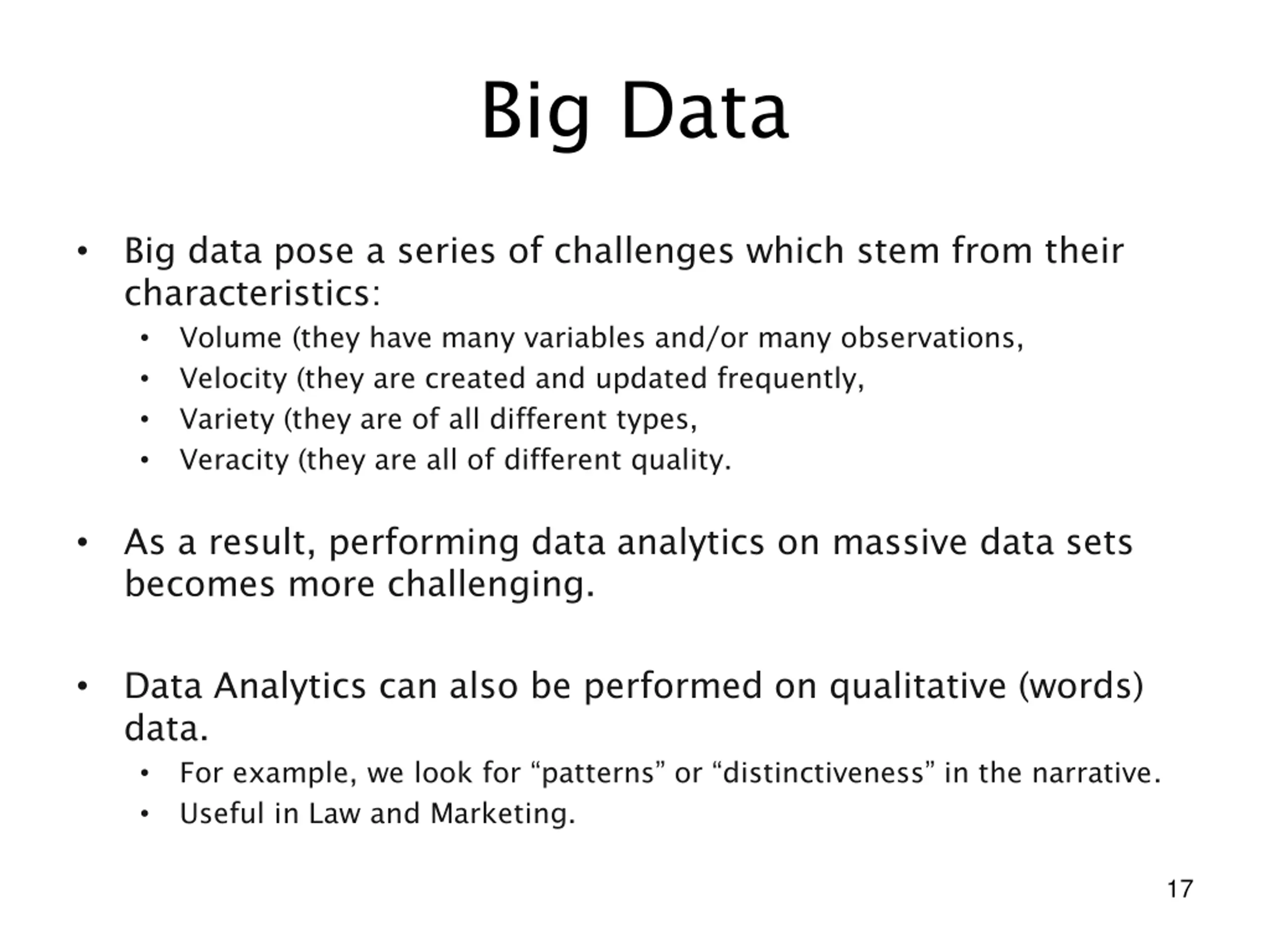 Big Data

• Big data pose a series of challenges which stem from their characteristics:
  • Volume (they have many variables and/or many observations,
  • Velocity (they are created and updated frequently,
  • Variety (they are of all different types,
  • Veracity (they are all of different quality.

• As a result, performing data analytics on massive data sets becomes more challenging.

• Data Analytics can also be performed on qualitative (words) data.
  • For example, we look for “patterns” or “distinctiveness” in the narrative.
  • Useful in Law and Marketing.

17